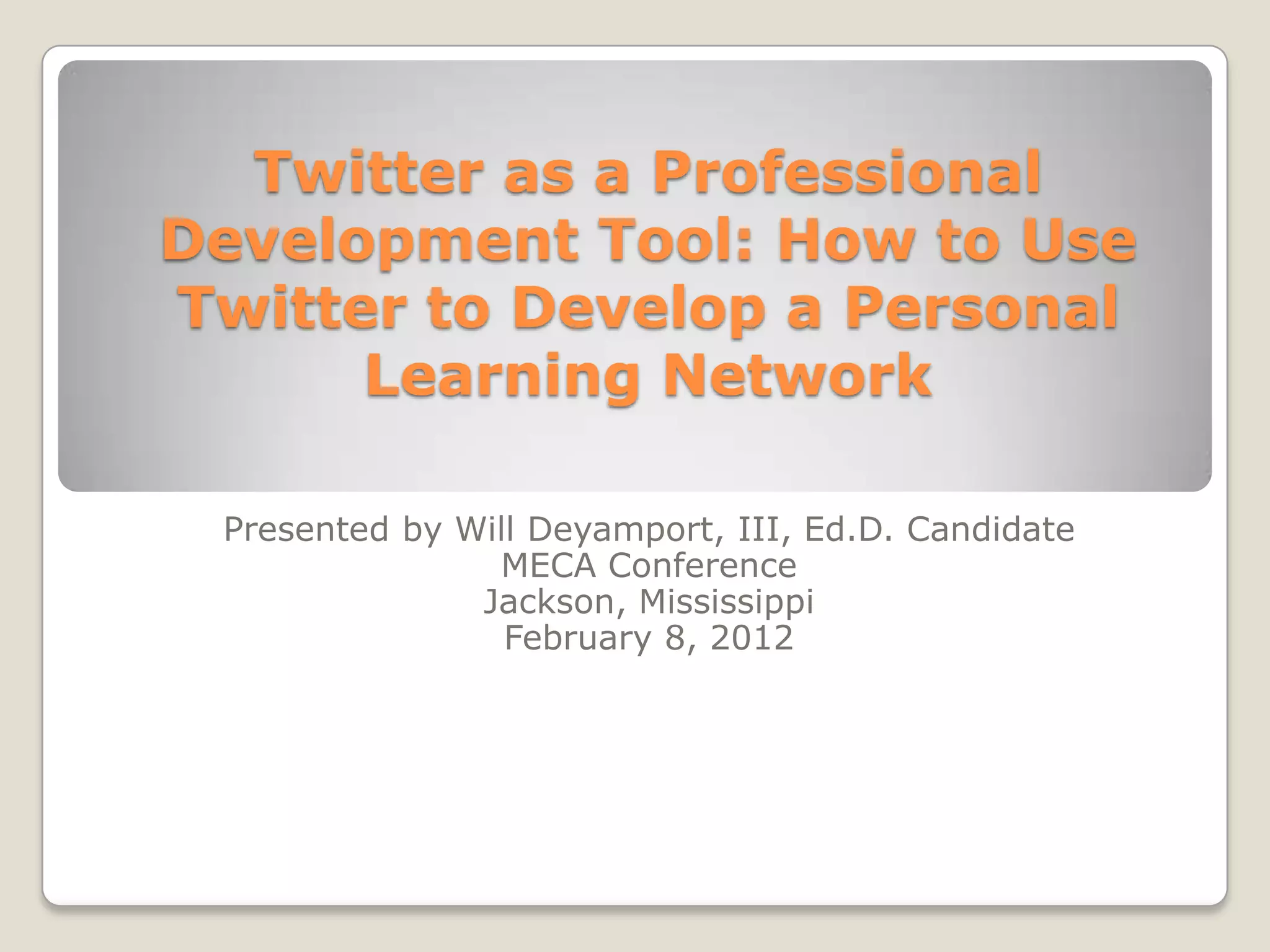 Twitter as a Professional Development Tool: How to Use Twitter to Develop a Personal Learning Network

Presented by Will Deyamport, III, Ed.D. Candidate
MECA Conference
Jackson, Mississippi
February 8, 2012